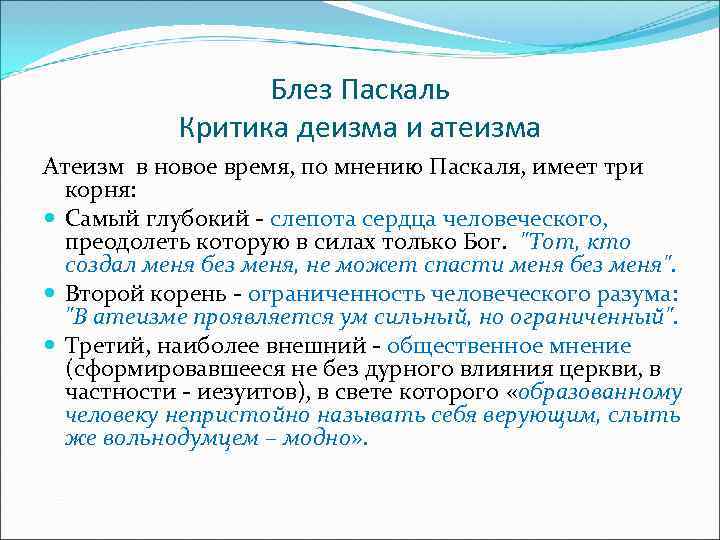 Блез Паскаль
Критика деизма и атеизма

Атеизм в новое время, по мнению Паскаля, имеет три корня:

Самый глубокий - слепота сердца человеческого, преодолеть которую в силах только Бог. "Тот, кто создал меня без меня, не может спасти меня без меня".

Второй корень - ограниченность человеческого разума: "В атеизме проявляется ум сильный, но ограниченный".

Третий, наиболее внешний - общественное мнение (сформировавшееся не без дурного влияния церкви, в частности - иезуитов), в свете которого «образованному человеку непристойно называть себя верующим, слыть же вольнодумцем – модно».